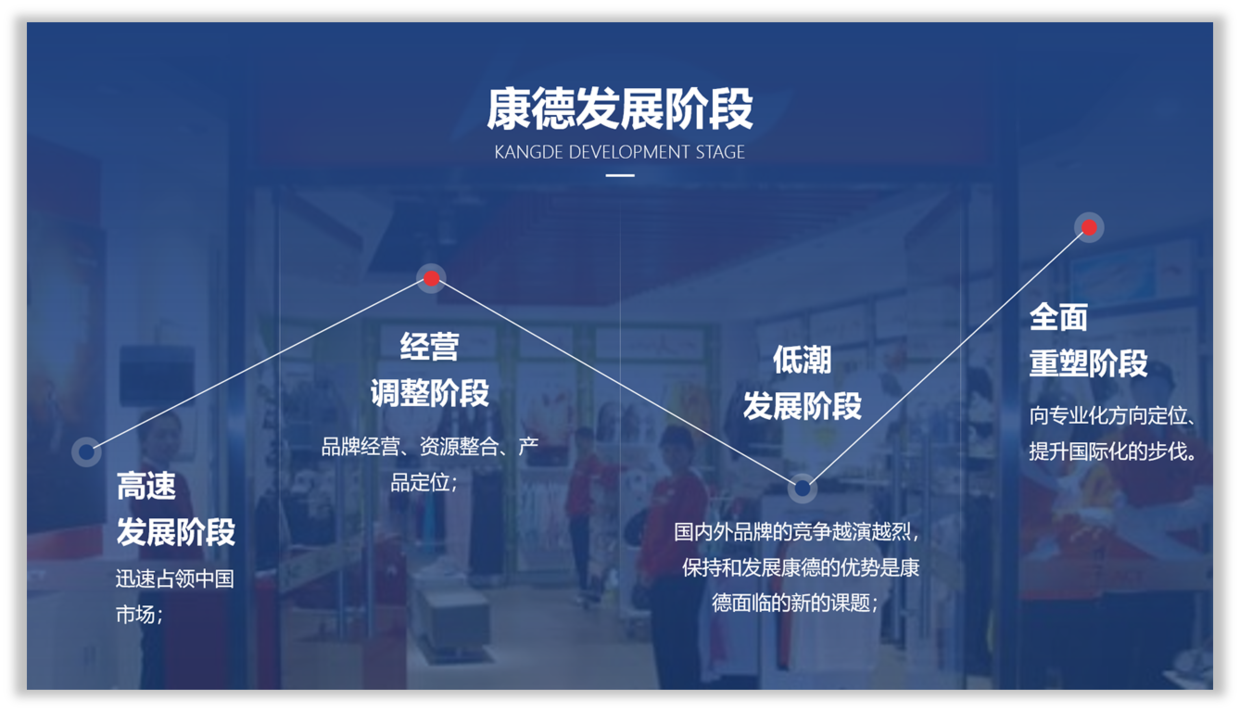 康德发展阶段
KANGDE DEVELOPMENT STAGE

高速
发展阶段
迅速占领中国市场；

经营
调整阶段
品牌经营、资源整合、产品定位；

低潮
发展阶段
国内外品牌的竞争越演越烈，保持和发展康德的优势是康德面临的新的课题；

全面
重塑阶段
向专业化方向定位、提升国际化的步伐。